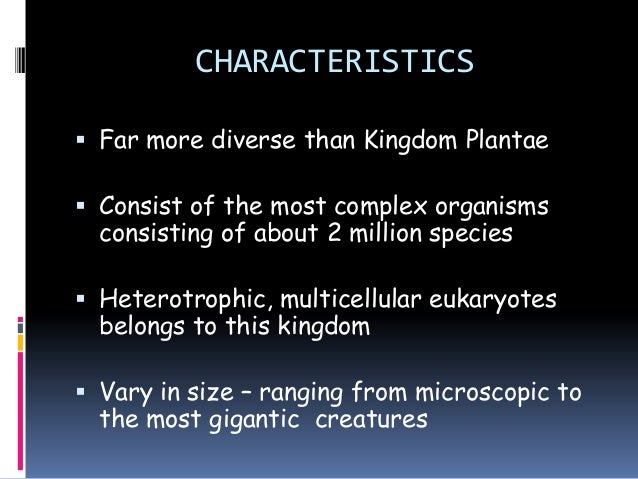 CHARACTERISTICS

▪ Far more diverse than Kingdom Plantae

▪ Consist of the most complex organisms consisting of about 2 million species

▪ Heterotrophic, multicellular eukaryotes belongs to this kingdom

▪ Vary in size – ranging from microscopic to the most gigantic creatures